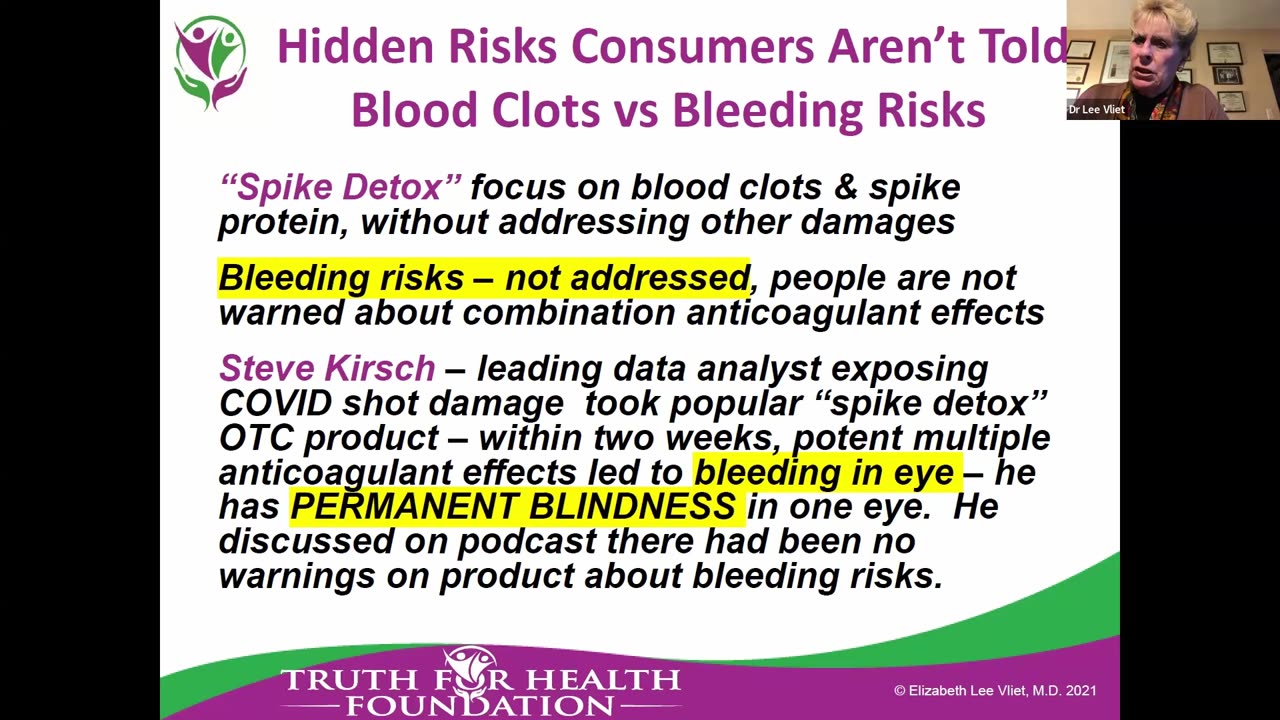 Hidden Risks Consumers Aren't Told
Blood Clots vs Bleeding Risks

Dr Lee Vliet

"Spike Detox" focus on blood clots & spike protein, without addressing other damages

Bleeding risks – not addressed, people are not warned about combination anticoagulant effects

Steve Kirsch – leading data analyst exposing COVID shot damage took popular "spike detox" OTC product – within two weeks, potent multiple anticoagulant effects led to bleeding in eye – he has PERMANENT BLINDNESS in one eye. He discussed on podcast there had been no warnings on product about bleeding risks.

TRUTH FOR HEALTH FOUNDATION

© Elizabeth Lee Vliet, M.D. 2021